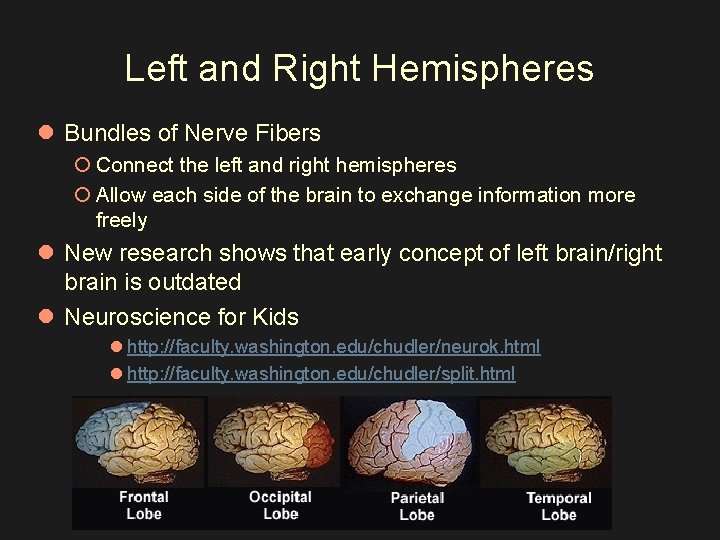 Left and Right Hemispheres

Bundles of Nerve Fibers

Connect the left and right hemispheres

Allow each side of the brain to exchange information more freely

New research shows that early concept of left brain/right brain is outdated

Neuroscience for Kids

http://faculty.washington.edu/chudler/neurok.html

http://faculty.washington.edu/chudler/split.html

Frontal Lobe

Occipital Lobe

Parietal Lobe

Temporal Lobe